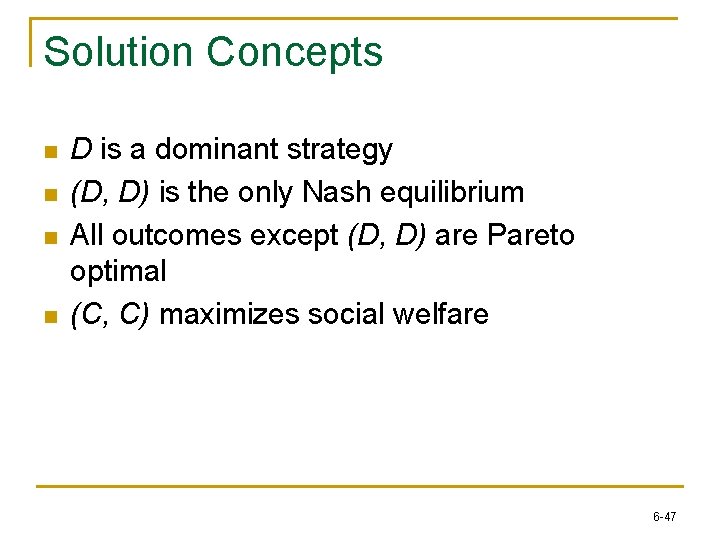 Solution Concepts

- D is a dominant strategy
- (D, D) is the only Nash equilibrium
- All outcomes except (D, D) are Pareto optimal
- (C, C) maximizes social welfare

6-47